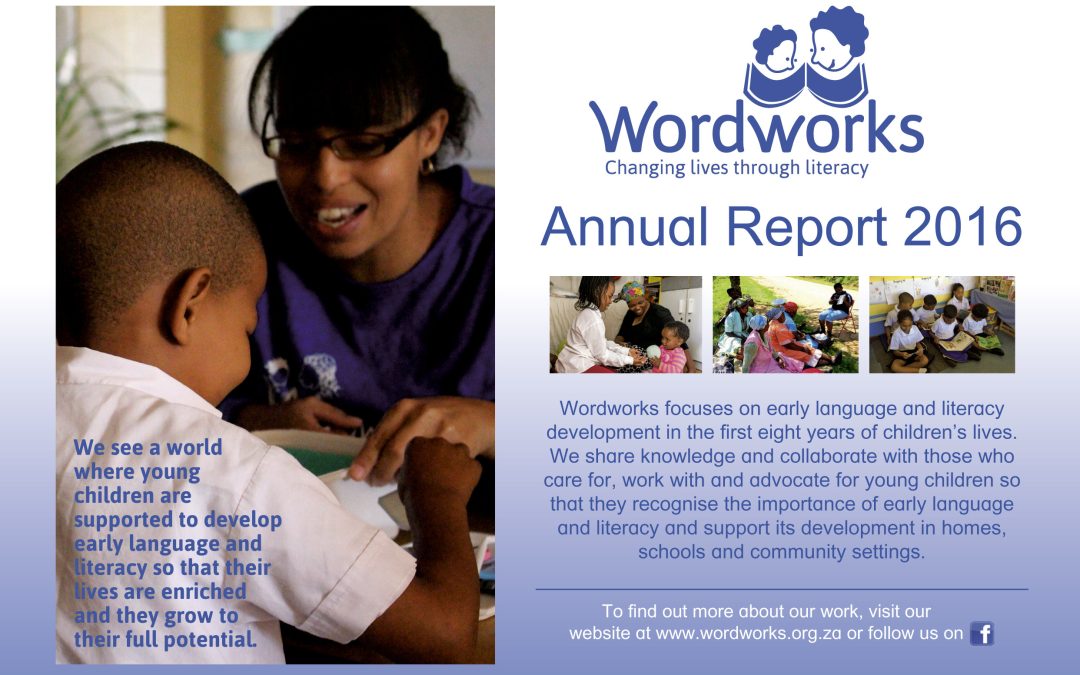 We see a world where young children are supported to develop early language and literacy so that their lives are enriched and they grow to their full potential.

Wordworks
Changing lives through literacy

Annual Report 2016

Wordworks focuses on early language and literacy development in the first eight years of children's lives. We share knowledge and collaborate with those who care for, work with and advocate for young children so that they recognise the importance of early language and literacy and support its development in homes, schools and community settings.

To find out more about our work, visit our website at www.wordworks.org.za or follow us on f